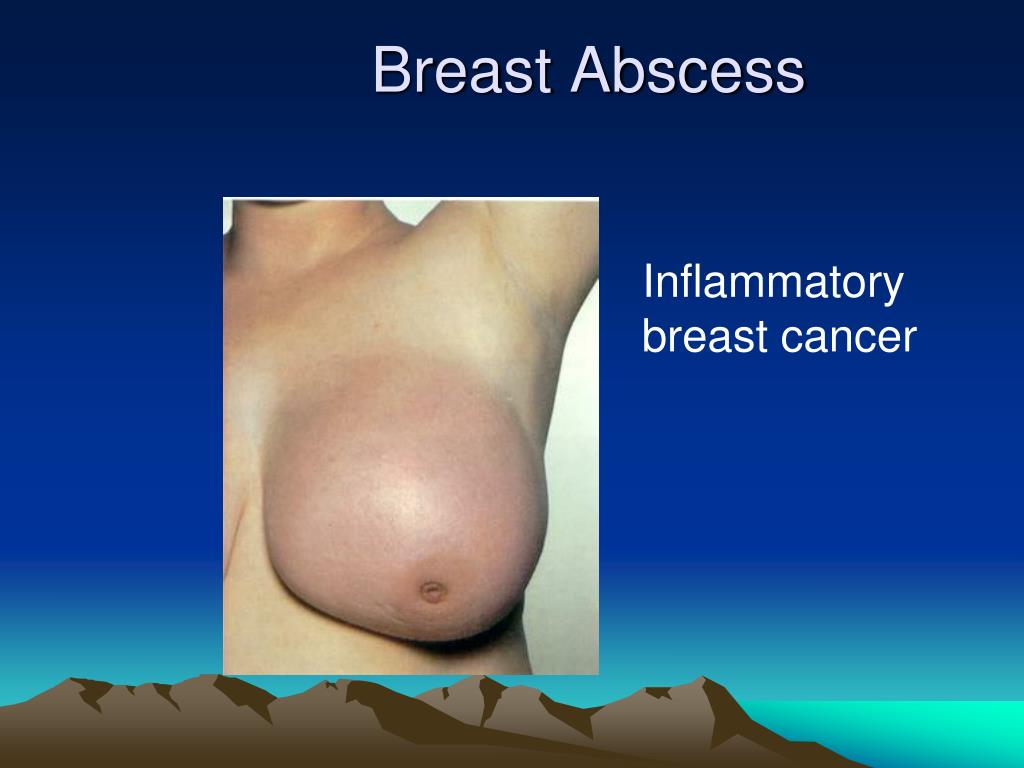 Breast Abscess

Inflammatory breast cancer